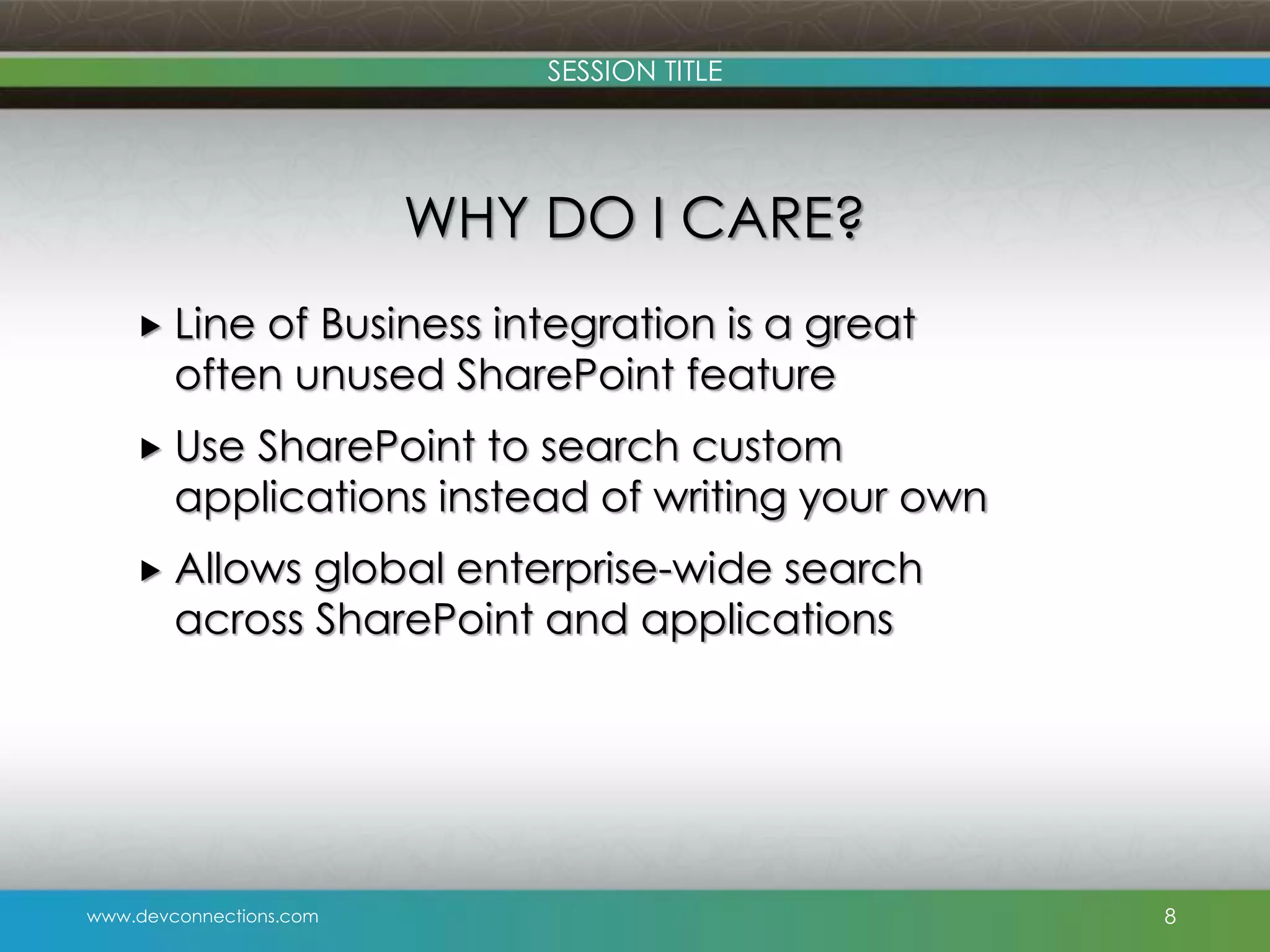 SESSION TITLE

WHY DO I CARE?

▸ Line of Business integration is a great often unused SharePoint feature

▸ Use SharePoint to search custom applications instead of writing your own

▸ Allows global enterprise-wide search across SharePoint and applications

www.devconnections.com

8